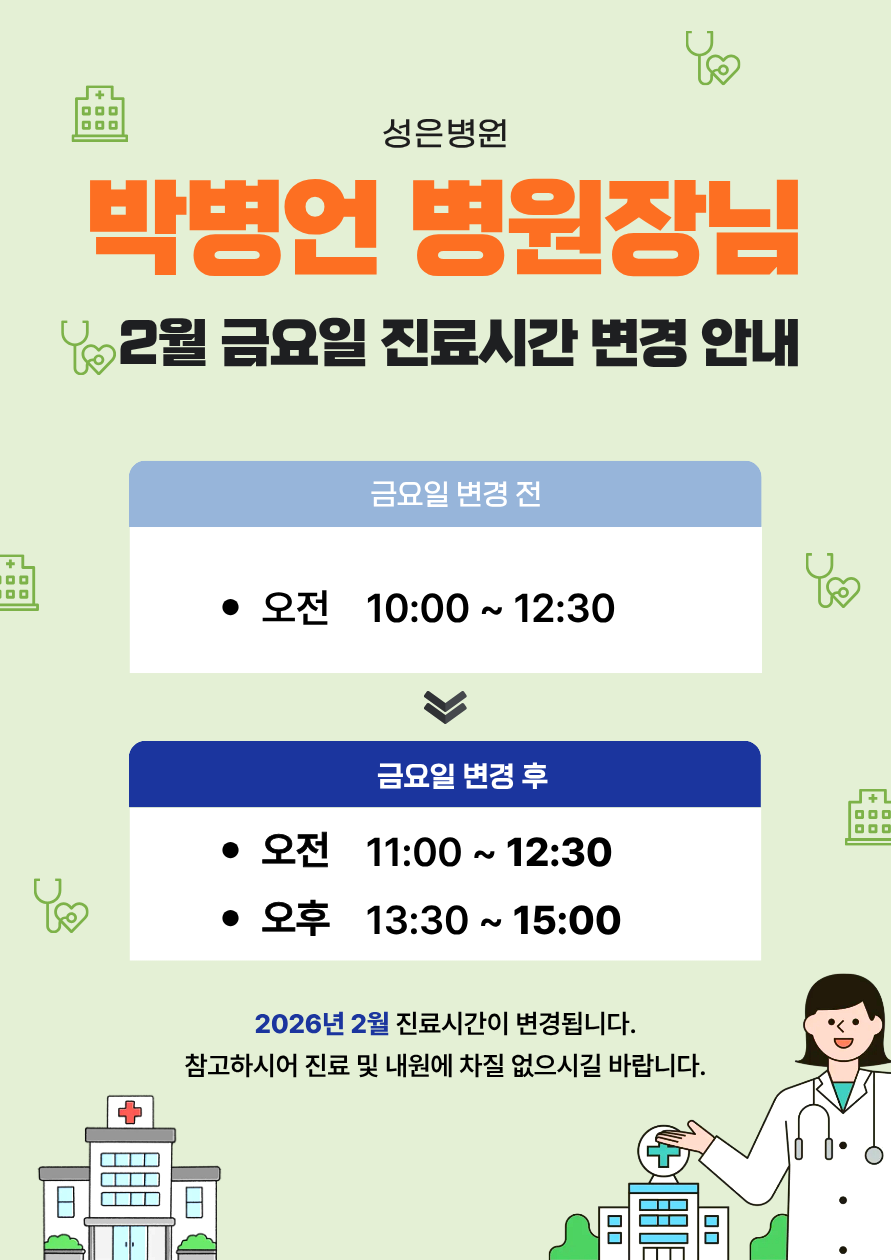 성은병원

박병언 병원장님

2월 금요일 진료시간 변경 안내

금요일 변경 전

• 오전 10:00 ~ 12:30

금요일 변경 후

• 오전 11:00 ~ 12:30
• 오후 13:30 ~ 15:00

2026년 2월 진료시간이 변경됩니다.
참고하시어 진료 및 내원에 차질 없으시길 바랍니다.